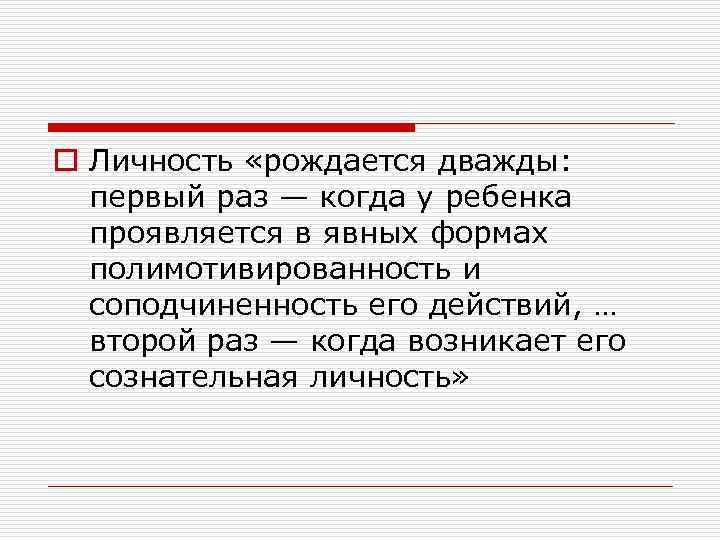 Личность «рождается дважды: первый раз — когда у ребенка проявляется в явных формах полимотивированность и соподчиненность его действий, … второй раз — когда возникает его сознательная личность»